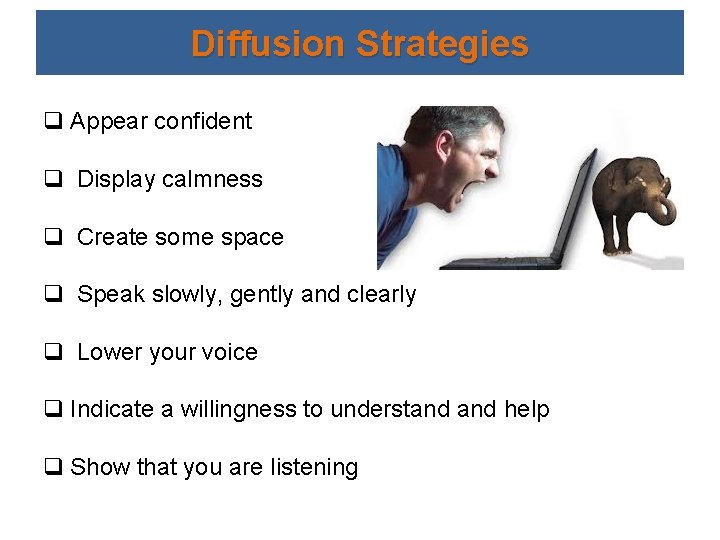 Diffusion Strategies

❑ Appear confident

❑ Display calmness

❑ Create some space

❑ Speak slowly, gently and clearly

❑ Lower your voice

❑ Indicate a willingness to understand and help

❑ Show that you are listening